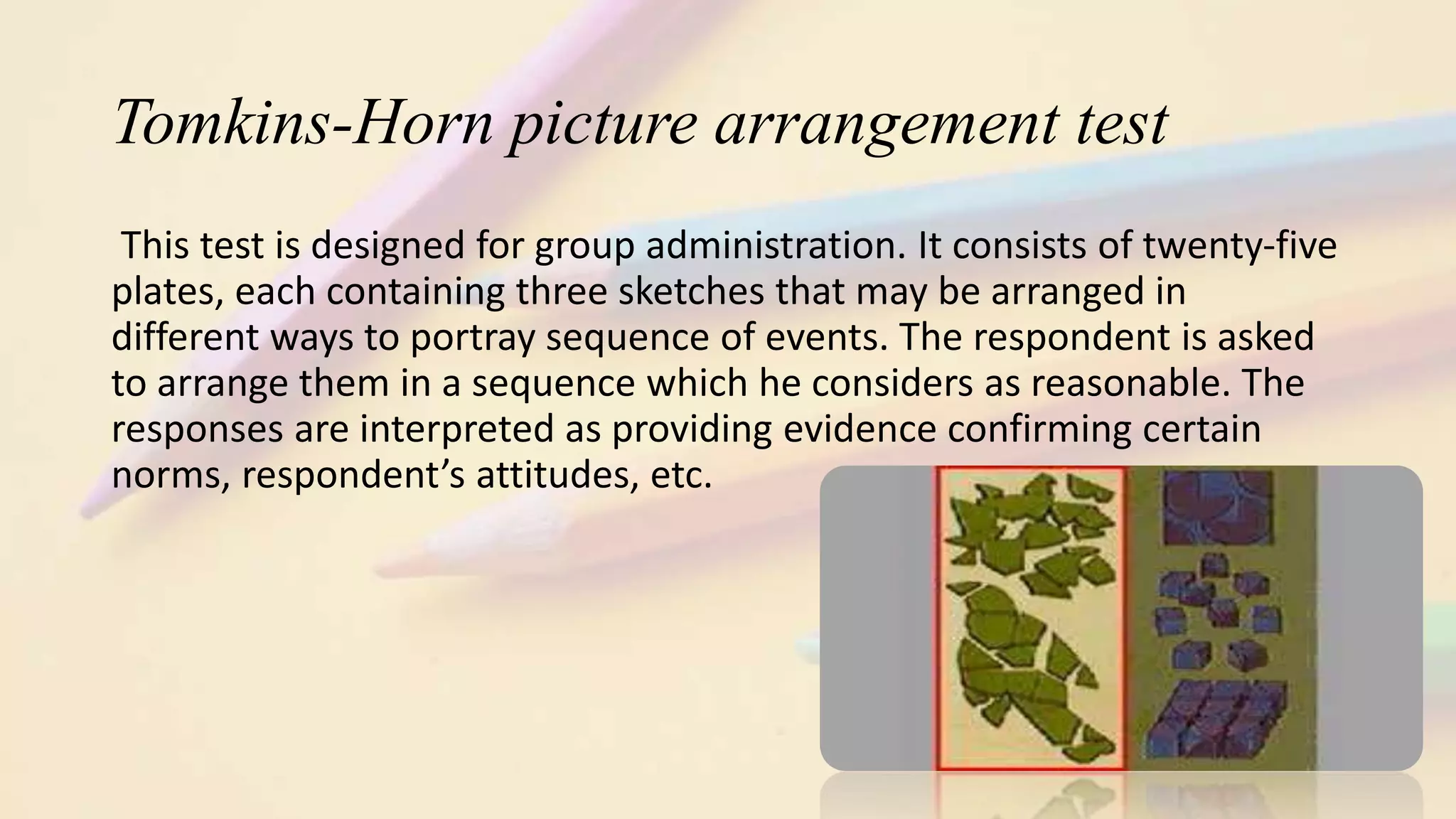 Tomkins-Horn picture arrangement test

This test is designed for group administration. It consists of twenty-five plates, each containing three sketches that may be arranged in different ways to portray sequence of events. The respondent is asked to arrange them in a sequence which he considers as reasonable. The responses are interpreted as providing evidence confirming certain norms, respondent’s attitudes, etc.